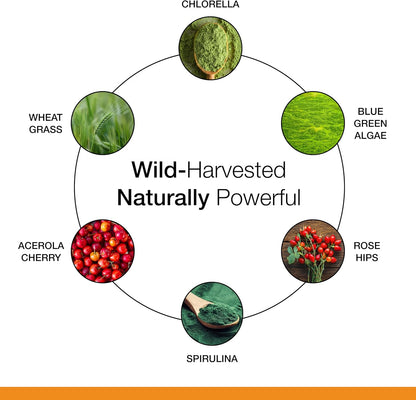 CHLORELLA

WHEAT GRASS

BLUE GREEN ALGAE

Wild-Harvested
Naturally Powerful

ACEROLA CHERRY

ROSE HIPS

SPIRULINA